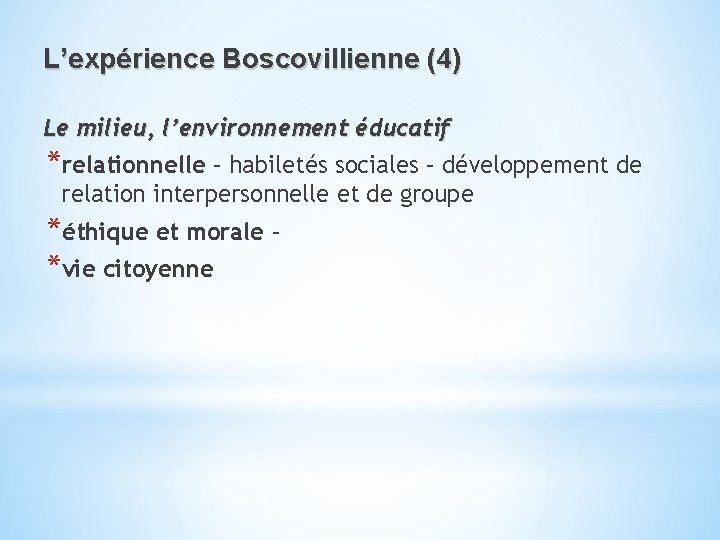 L’expérience Boscovillienne (4)

Le milieu, l’environnement éducatif

*relationnelle – habiletés sociales – développement de relation interpersonnelle et de groupe

*éthique et morale –

*vie citoyenne